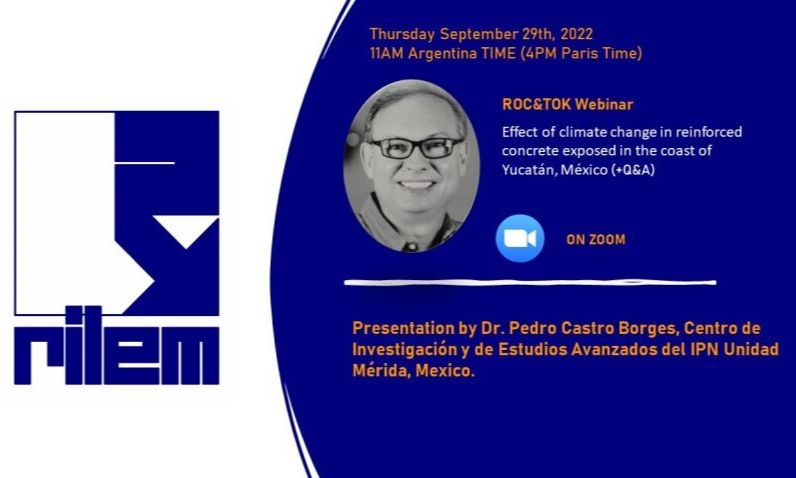 rilem

Thursday September 29th, 2022
11AM Argentina TIME (4PM Paris Time)

ROC&TOK Webinar

Effect of climate change in reinforced concrete exposed in the coast of Yucatán, México (+Q&A)

ON ZOOM

Presentation by Dr. Pedro Castro Borges, Centro de Investigación y de Estudios Avanzados del IPN Unidad Mérida, Mexico.